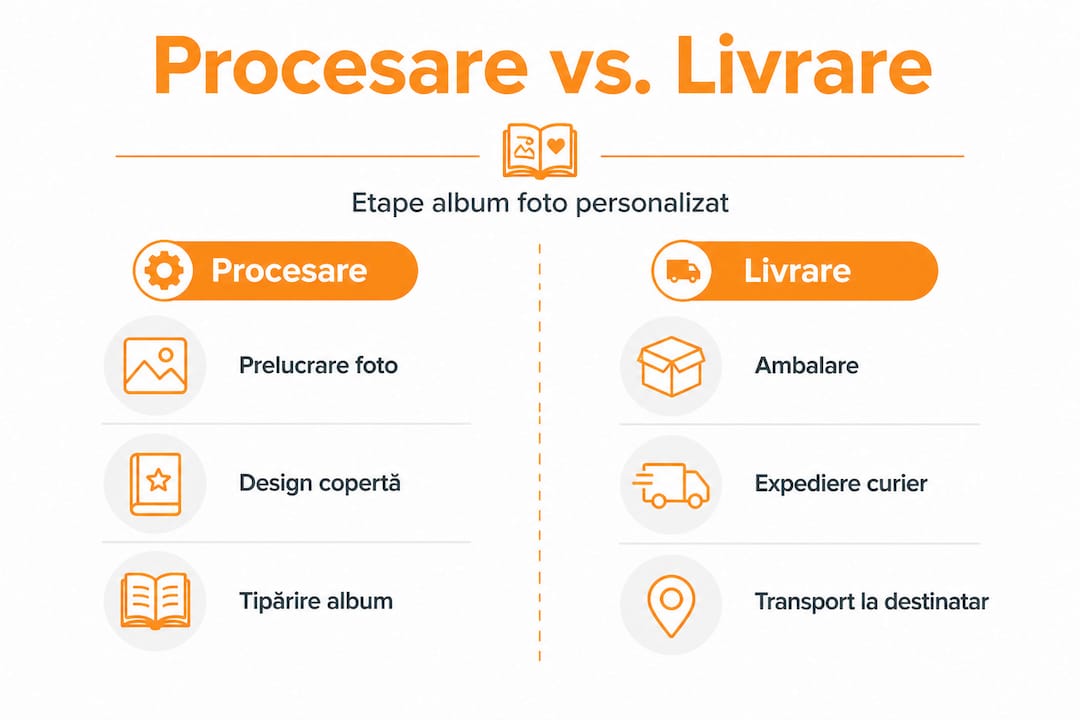 Procesare vs. Livrare

Etape album foto personalizat

Procesare

Prelucrare foto

Design copertă

Tipărire album

Livrare

Ambalare

Expediere curier

Transport la destinatar